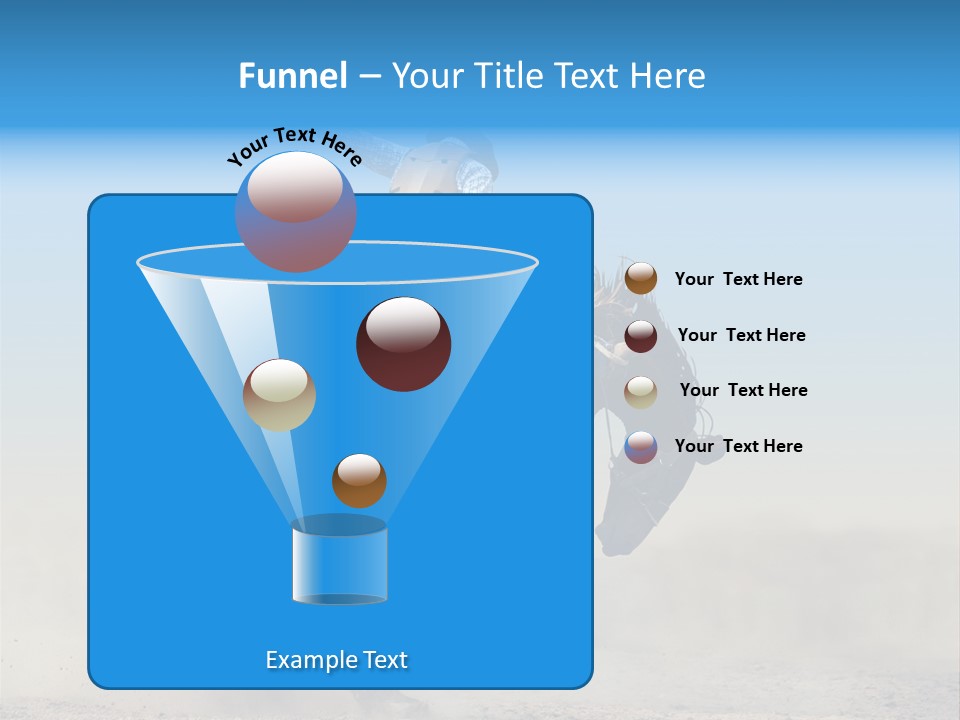 Funnel – Your Title Text Here

Your Text Here

Your Text Here

Your Text Here

Your Text Here

Your Text Here

Example Text